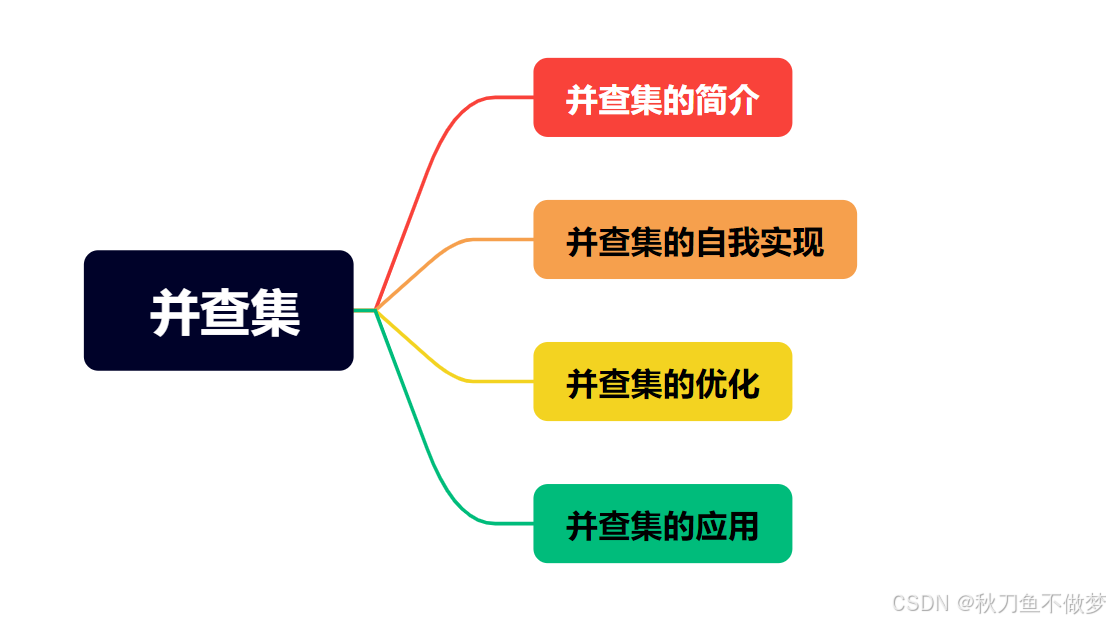 并查集

并查集的简介

并查集的自我实现

并查集的优化

并查集的应用

CSDN @秋刀鱼不做梦